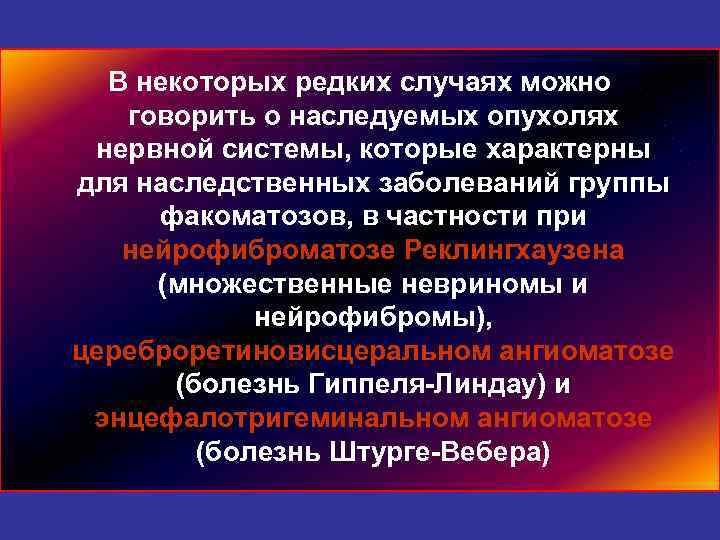 В некоторых редких случаях можно говорить о наследуемых опухолях нервной системы, которые характерны для наследственных заболеваний группы факоматозов, в частности при нейрофиброматозе Реклингхаузена (множественные невриномы и нейрофибромы), цереброретиновисцеральном ангиоматозе (болезнь Гиппеля-Линдау) и энцефалотригеминальном ангиоматозе (болезнь Штурге-Вебера)